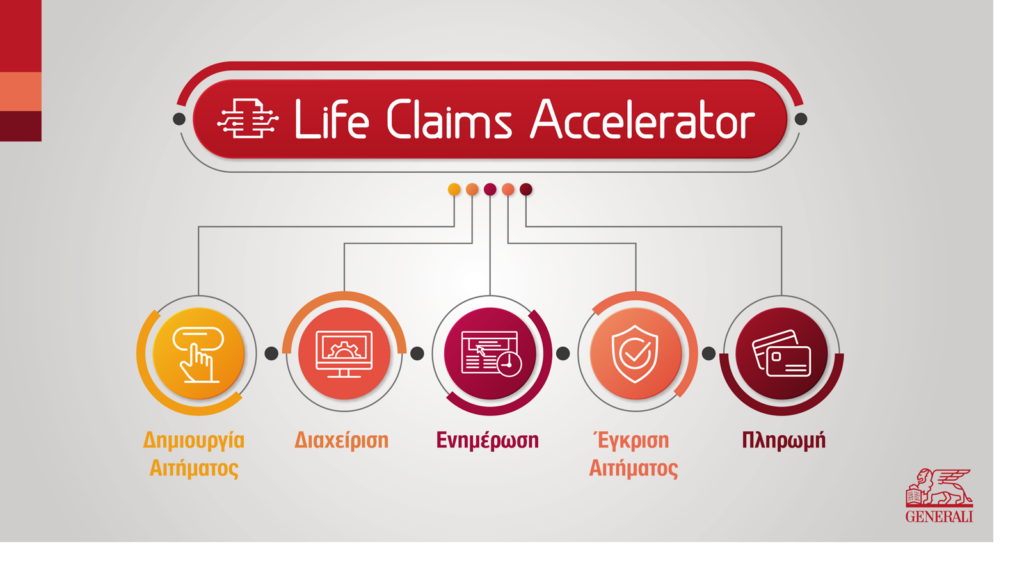 Life Claims Accelerator

Δημιουργία Αιτήματος

Διαχείριση

Ενημέρωση

Έγκριση Αιτήματος

Πληρωμή

GENERALI